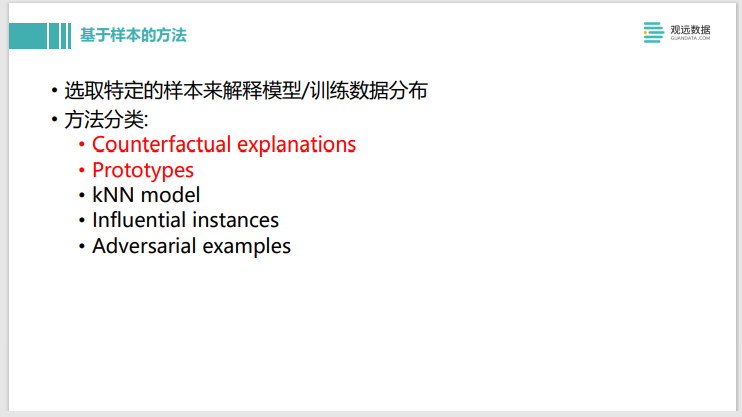 基于样本的方法

观远数据
GUANDATA.COM

• 选取特定的样本来解释模型/训练数据分布
• 方法分类:
  • Counterfactual explanations
  • Prototypes
  • kNN model
  • Influential instances
  • Adversarial examples